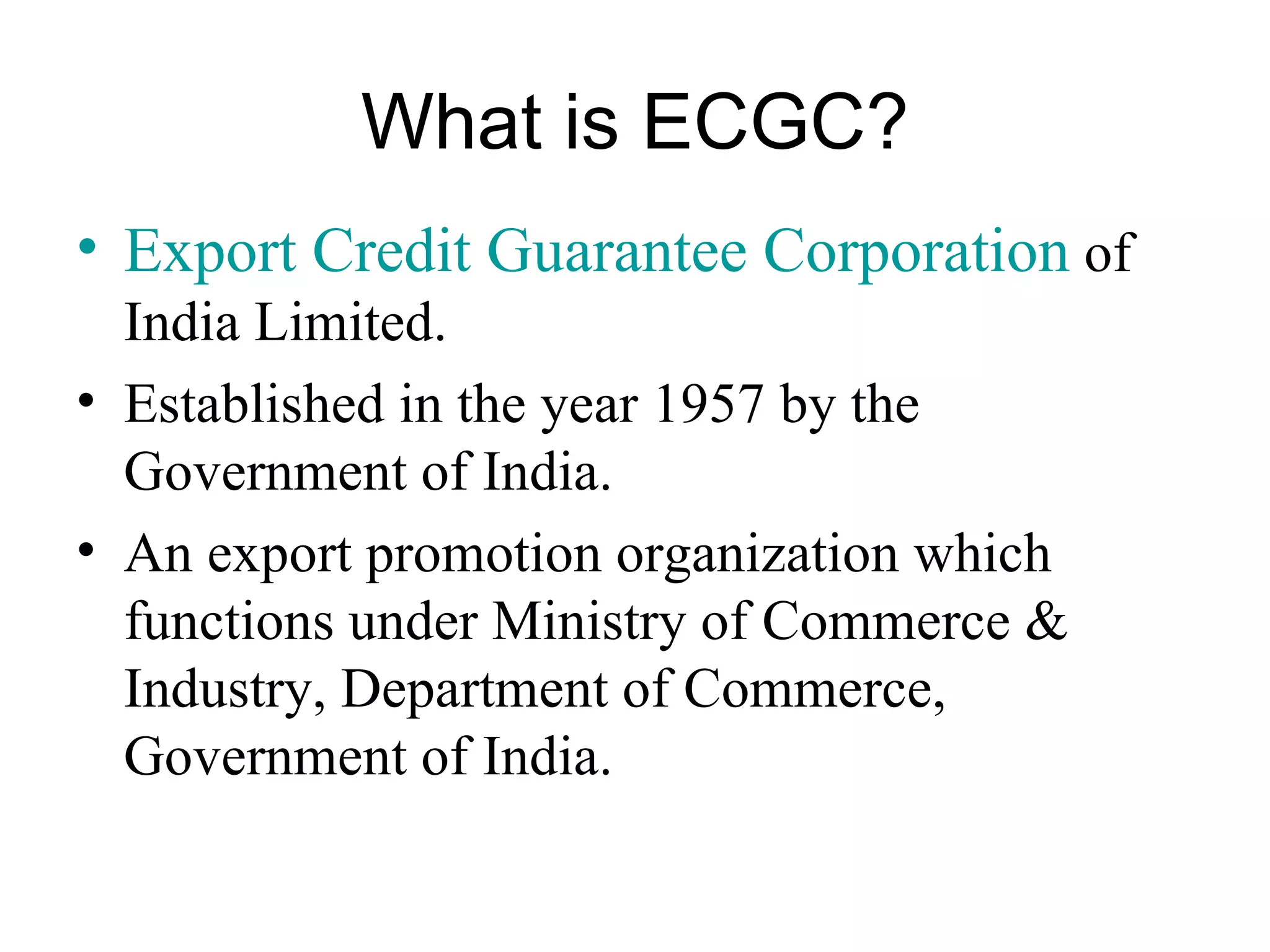 What is ECGC?

• Export Credit Guarantee Corporation of India Limited.

• Established in the year 1957 by the Government of India.

• An export promotion organization which functions under Ministry of Commerce & Industry, Department of Commerce, Government of India.